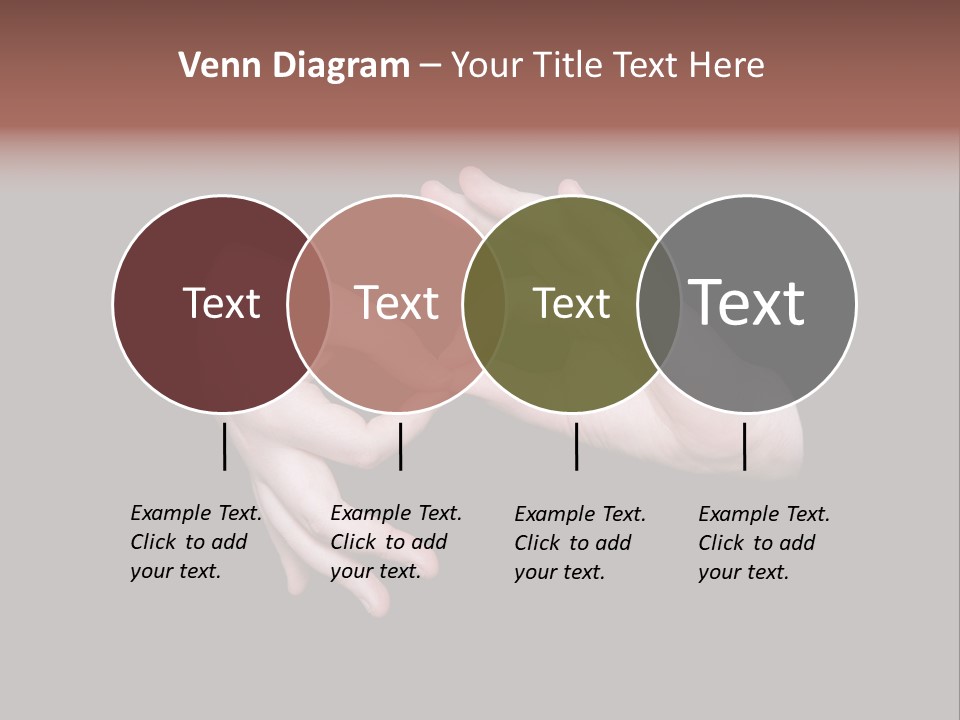 Venn Diagram – Your Title Text Here

Text

Text

Text

Text

Example Text. Click to add your text.

Example Text. Click to add your text.

Example Text. Click to add your text.

Example Text. Click to add your text.